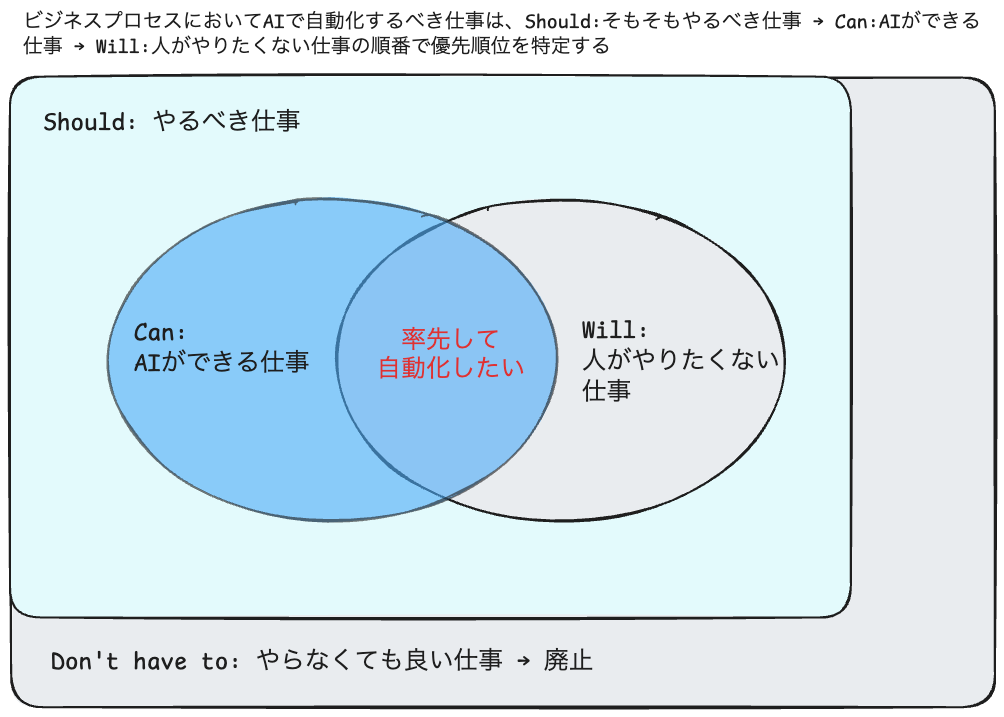 ビジネスプロセスにおいてAIで自動化するべき仕事は、Should:そもそもやるべき仕事 → Can:AIができる仕事 → Will:人がやりたくない仕事の順番で優先順位を特定する

Should: やるべき仕事

Can:
AIができる仕事

率先して
自動化したい

Will:
人がやりたくない
仕事

Don't have to: やらなくても良い仕事 → 廃止